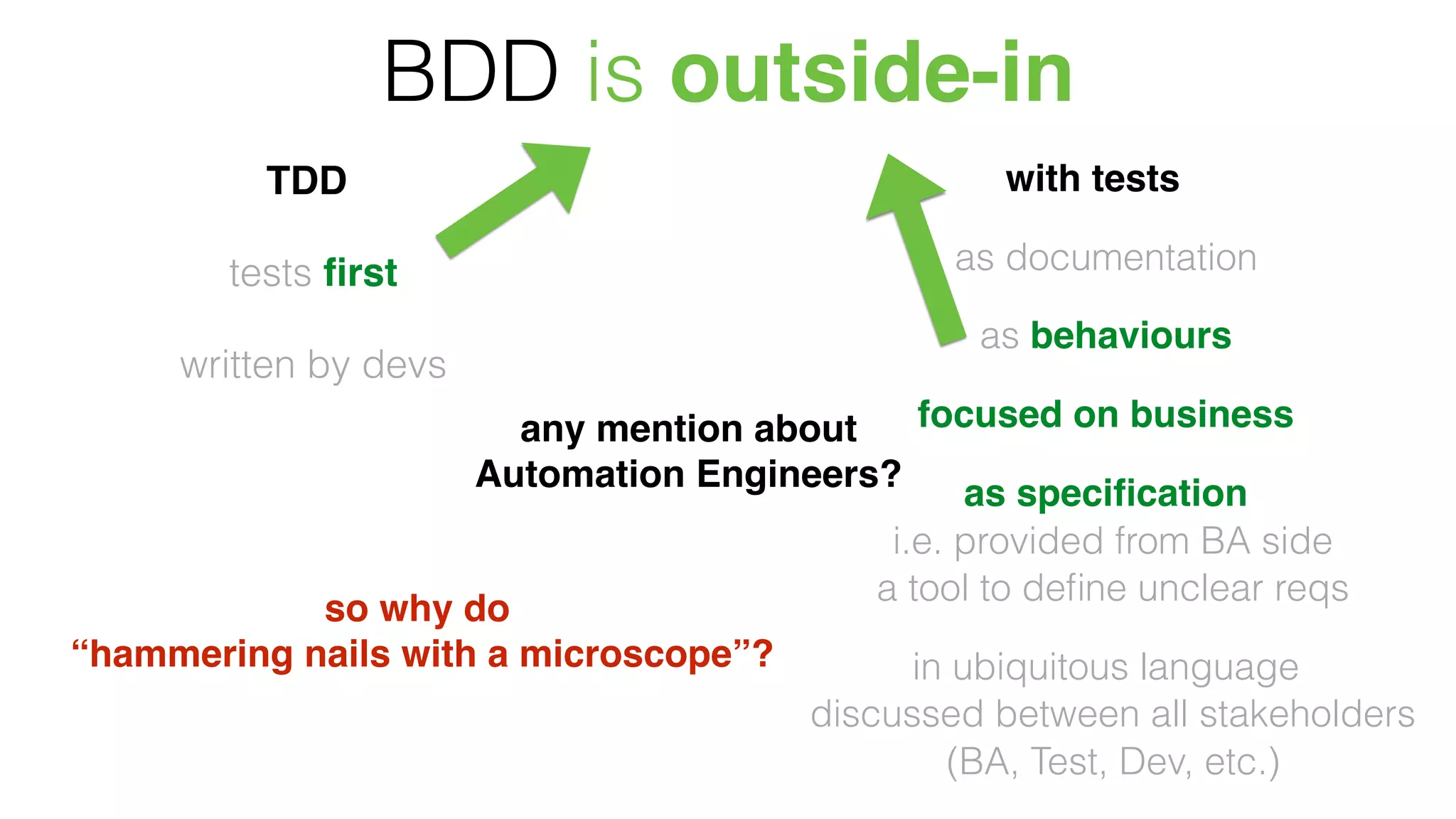 BDD is outside-in

TDD

tests first

written by devs

with tests

as documentation

as behaviours

focused on business

as specification
i.e. provided from BA side
a tool to define unclear reqs

in ubiquitous language
discussed between all stakeholders
(BA, Test, Dev, etc.)

any mention about
Automation Engineers?

so why do
“hammering nails with a microscope”?